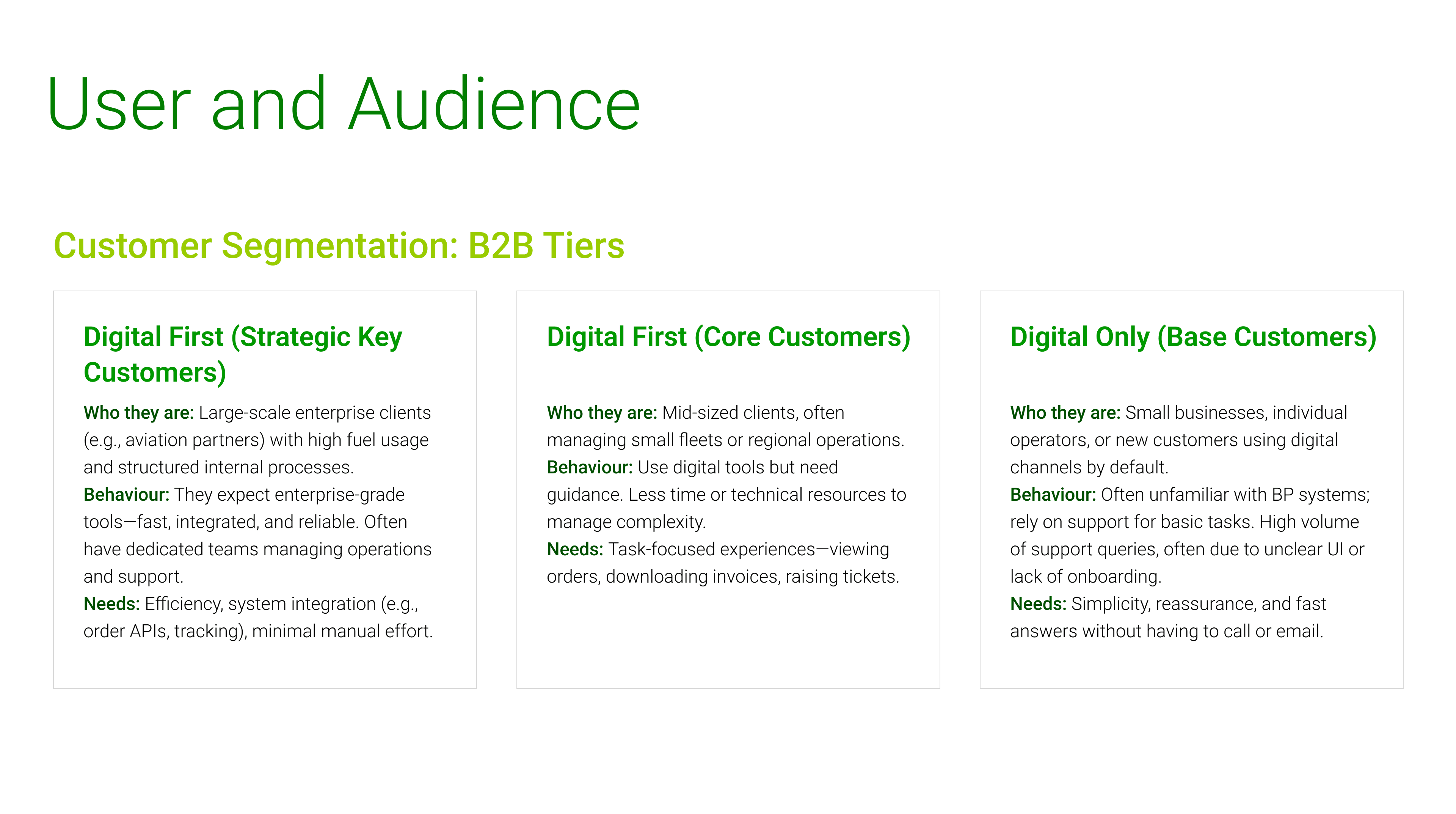 User and Audience

Customer Segmentation: B2B Tiers

Digital First (Strategic Key Customers)

Who they are: Large-scale enterprise clients (e.g., aviation partners) with high fuel usage and structured internal processes.
Behaviour: They expect enterprise-grade tools—fast, integrated, and reliable. Often have dedicated teams managing operations and support.
Needs: Efficiency, system integration (e.g., order APIs, tracking), minimal manual effort.

Digital First (Core Customers)

Who they are: Mid-sized clients, often managing small fleets or regional operations.
Behaviour: Use digital tools but need guidance. Less time or technical resources to manage complexity.
Needs: Task-focused experiences—viewing orders, downloading invoices, raising tickets.

Digital Only (Base Customers)

Who they are: Small businesses, individual operators, or new customers using digital channels by default.
Behaviour: Often unfamiliar with BP systems; rely on support for basic tasks. High volume of support queries, often due to unclear UI or lack of onboarding.
Needs: Simplicity, reassurance, and fast answers without having to call or email.